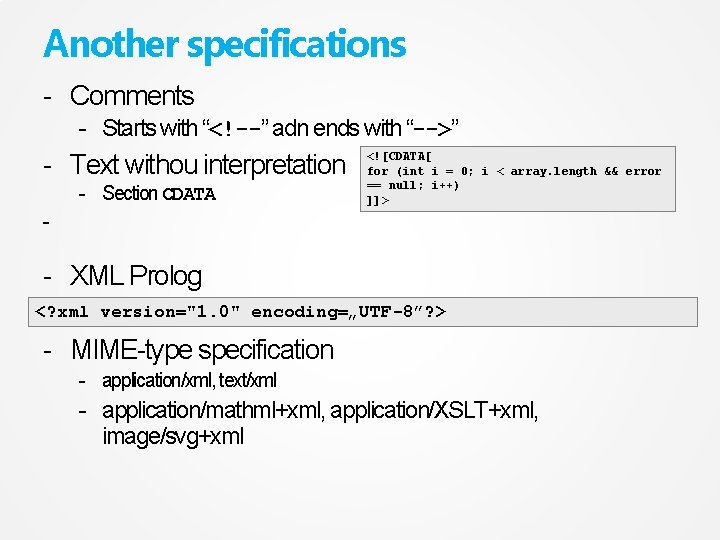 Another specifications

- Comments
  - Starts with “<!--” adn ends with “-->”
- Text withou interpretation
  - Section CDATA

<![CDATA[
for (int i = 0; i < array.length && error == null; i++)
]]>

-

- XML Prolog

<?xml version="1.0" encoding=„UTF-8”?>

- MIME-type specification
  - application/xml, text/xml
  - application/mathml+xml, application/XSLT+xml, image/svg+xml